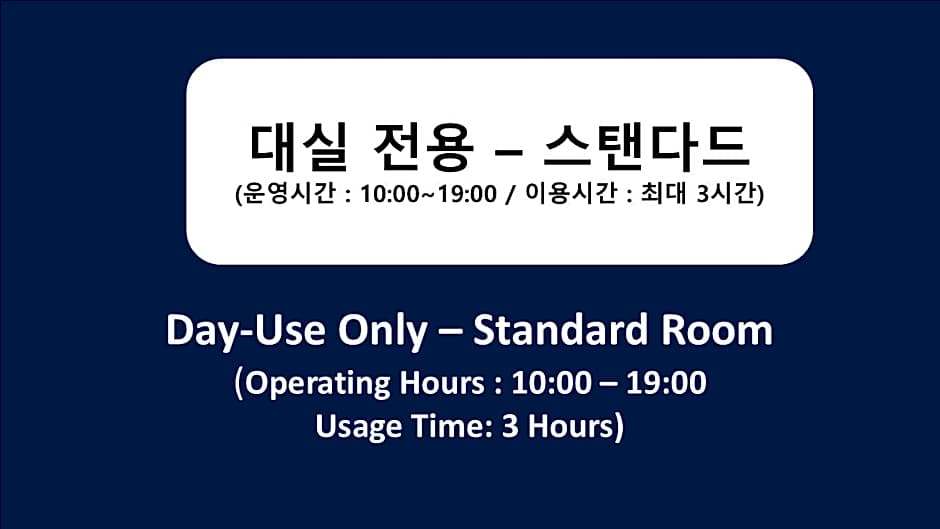 대실 전용 – 스탠다드
(운영시간 : 10:00~19:00 / 이용시간 : 최대 3시간)

Day-Use Only – Standard Room
(Operating Hours : 10:00 – 19:00
Usage Time: 3 Hours)